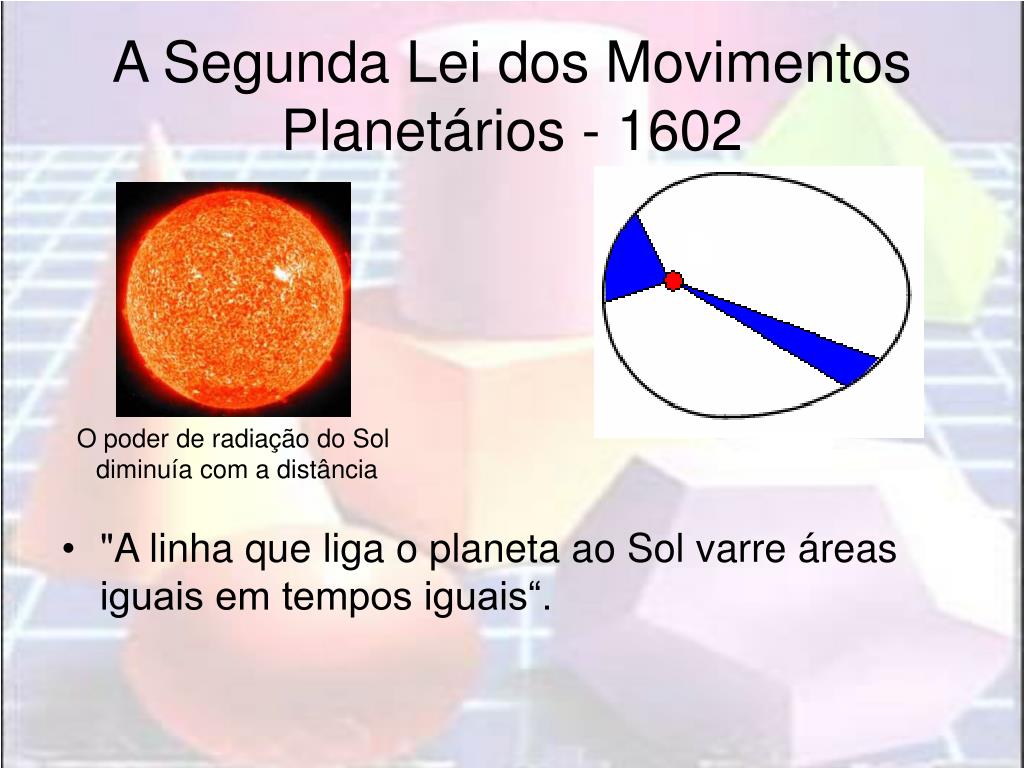 A Segunda Lei dos Movimentos Planetários - 1602

O poder de radiação do Sol diminuía com a distância

• "A linha que liga o planeta ao Sol varre áreas iguais em tempos iguais“.